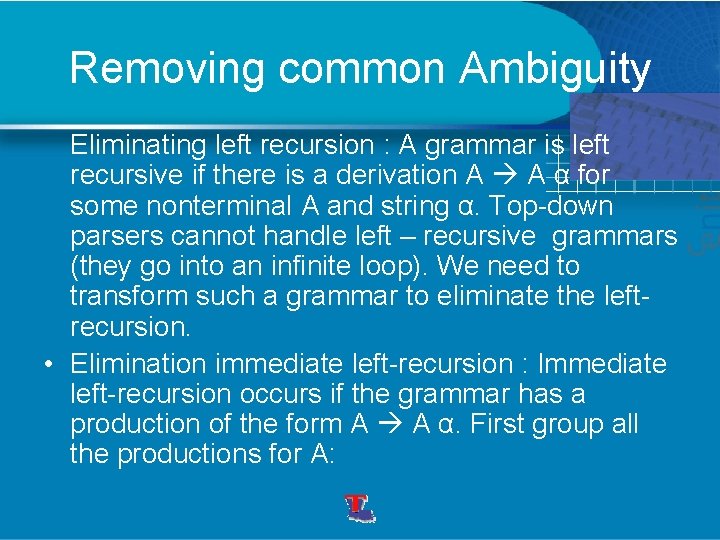 Removing common Ambiguity

Eliminating left recursion : A grammar is left recursive if there is a derivation A → A α for some nonterminal A and string α. Top-down parsers cannot handle left – recursive grammars (they go into an infinite loop). We need to transform such a grammar to eliminate the left-recursion.

• Elimination immediate left-recursion : Immediate left-recursion occurs if the grammar has a production of the form A → A α. First group all the productions for A: